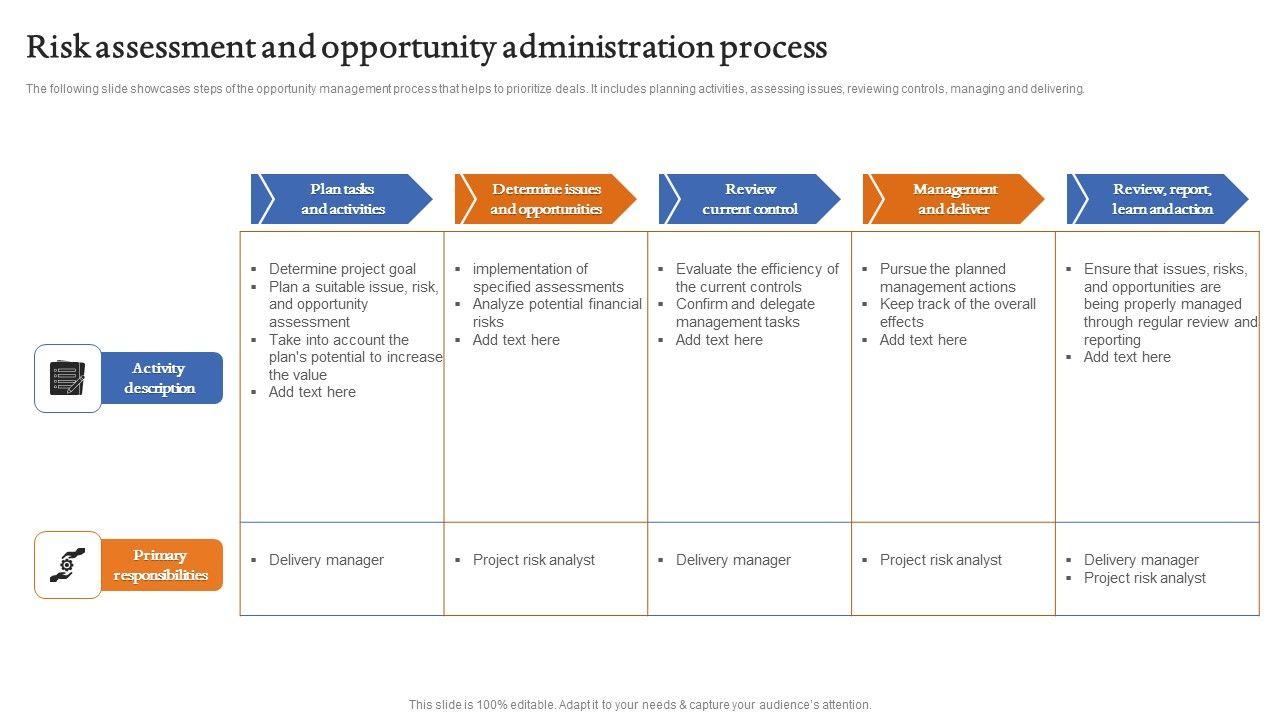 Risk assessment and opportunity administration process

The following slide showcases steps of the opportunity management process that helps to prioritize deals. It includes planning activities, assessing issues, reviewing controls, managing and delivering.

| | Plan tasks and activities | Determine issues and opportunities | Review current control | Management and deliver | Review, report, learn and action |
|---|---|---|---|---|---|
| Activity description | ▪ Determine project goal ▪ Plan a suitable issue, risk, and opportunity assessment ▪ Take into account the plan's potential to increase the value ▪ Add text here | ▪ implementation of specified assessments ▪ Analyze potential financial risks ▪ Add text here | ▪ Evaluate the efficiency of the current controls ▪ Confirm and delegate management tasks ▪ Add text here | ▪ Pursue the planned management actions ▪ Keep track of the overall effects ▪ Add text here | ▪ Ensure that issues, risks, and opportunities are being properly managed through regular review and reporting ▪ Add text here |
| Primary responsibilities | ▪ Delivery manager | ▪ Project risk analyst | ▪ Delivery manager | ▪ Project risk analyst | ▪ Delivery manager ▪ Project risk analyst |

This slide is 100% editable. Adapt it to your needs & capture your audience's attention.